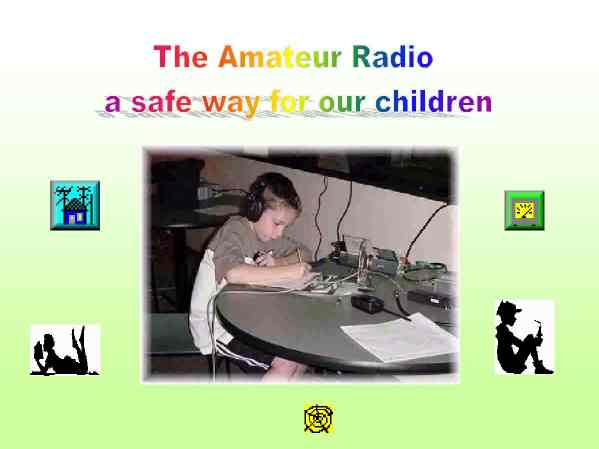 The Amateur Radio
a safe way for our children